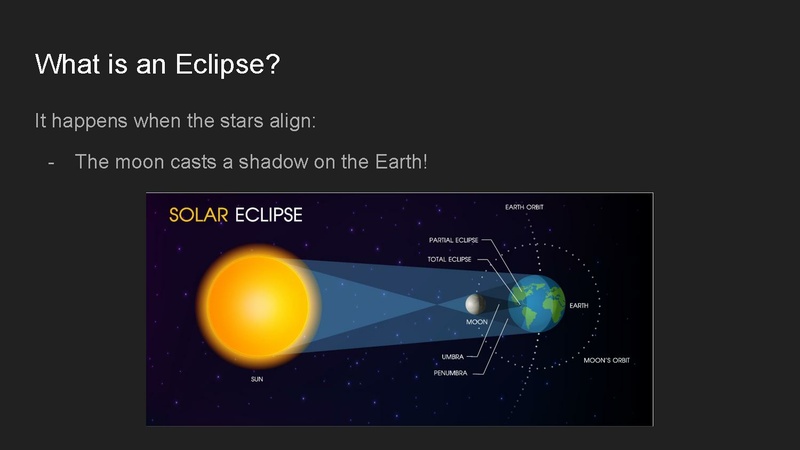 What is an Eclipse?

It happens when the stars align:

- The moon casts a shadow on the Earth!

SOLAR ECLIPSE

EARTH ORBIT

PARTIAL ECLIPSE

TOTAL ECLIPSE

MOON

EARTH

UMBRA

PENUMBRA

MOON'S ORBIT

SUN